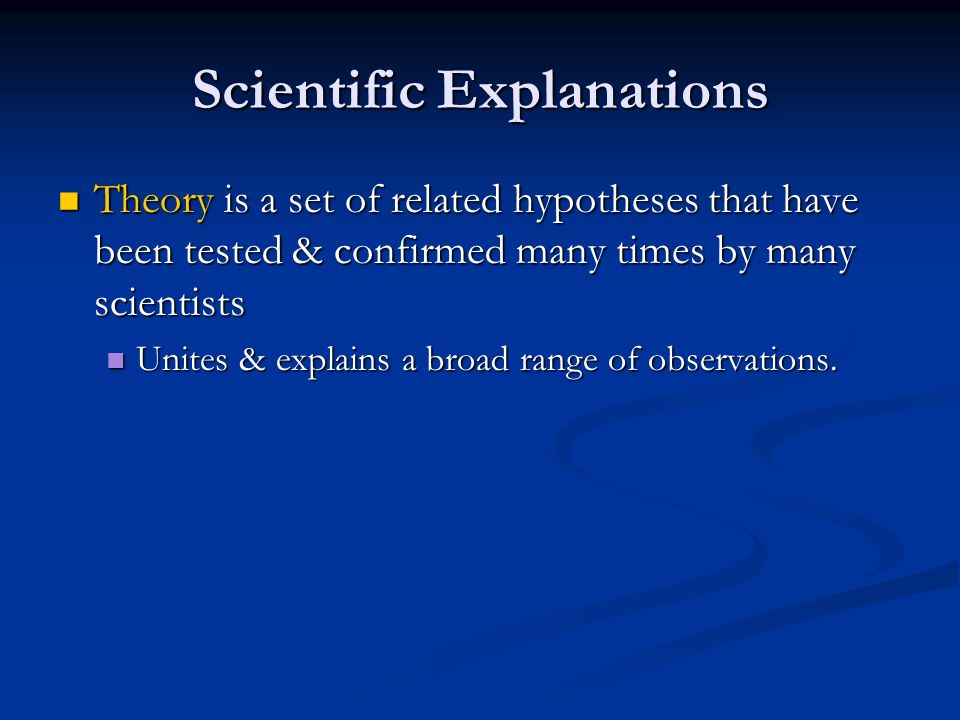 Scientific Explanations

Theory is a set of related hypotheses that have been tested & confirmed many times by many scientists

Unites & explains a broad range of observations.